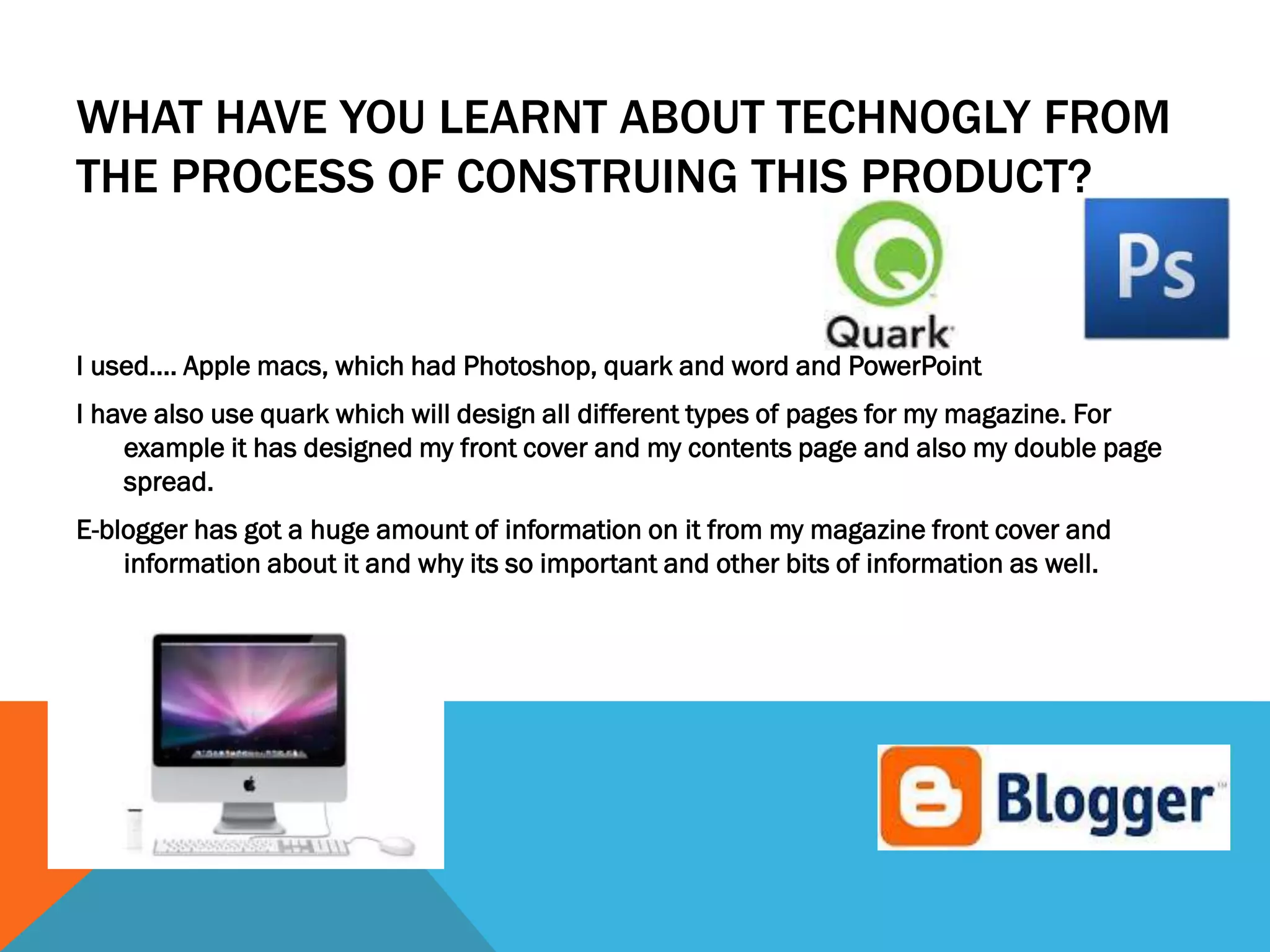 WHAT HAVE YOU LEARNT ABOUT TECHNOGLY FROM THE PROCESS OF CONSTRUING THIS PRODUCT?

Quark

Ps

I used.... Apple macs, which had Photoshop, quark and word and PowerPoint

I have also use quark which will design all different types of pages for my magazine. For example it has designed my front cover and my contents page and also my double page spread.

E-blogger has got a huge amount of information on it from my magazine front cover and information about it and why its so important and other bits of information as well.

Blogger